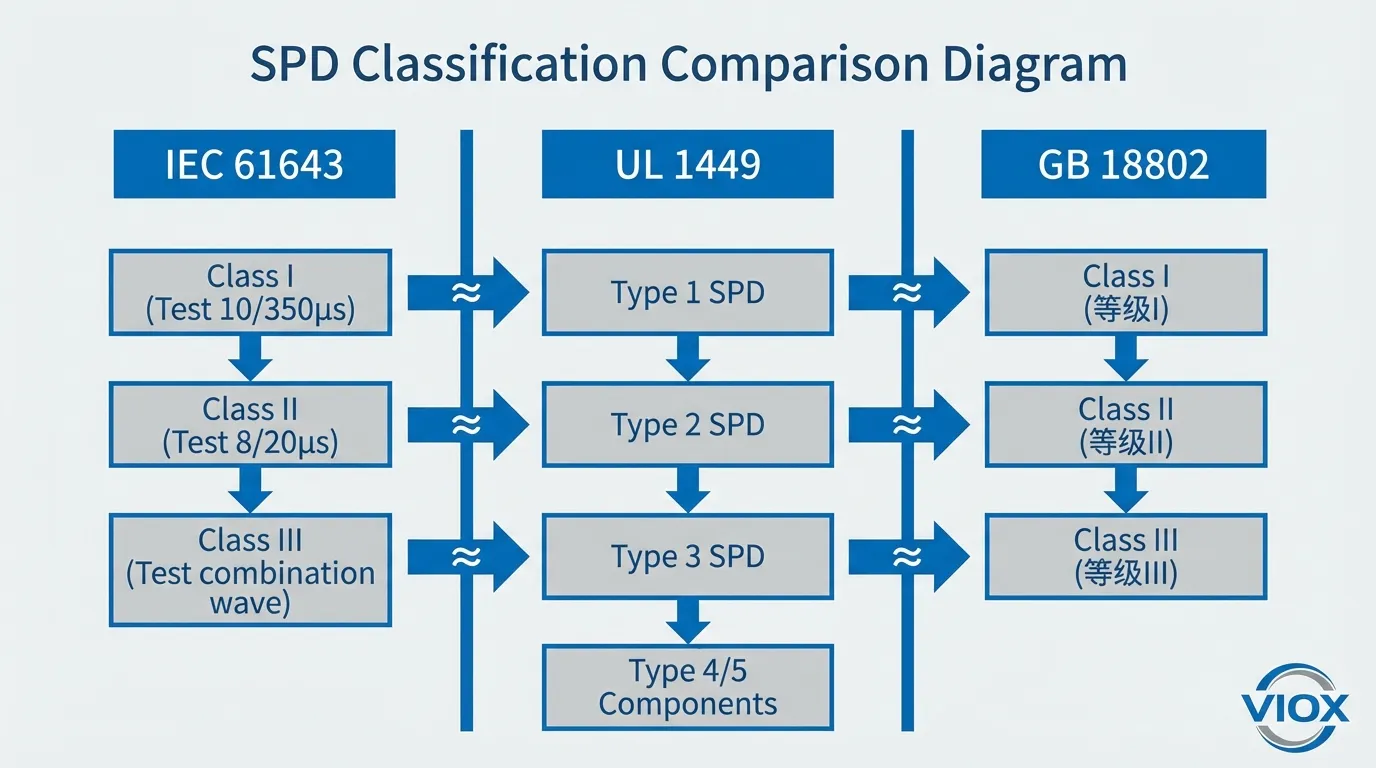 SPD Classification Comparison Diagram

IEC 61643

Class I (Test 10/350μs)

Class II (Test 8/20μs)

Class III (Test combination wave)

≈

≈

≈

UL 1449

Type 1 SPD

Type 2 SPD

Type 3 SPD

Type 4/5 Components

≈

≈

≈

GB 18802

Class I (等级I)

Class II (等级II)

Class III (等级III)

VIOX